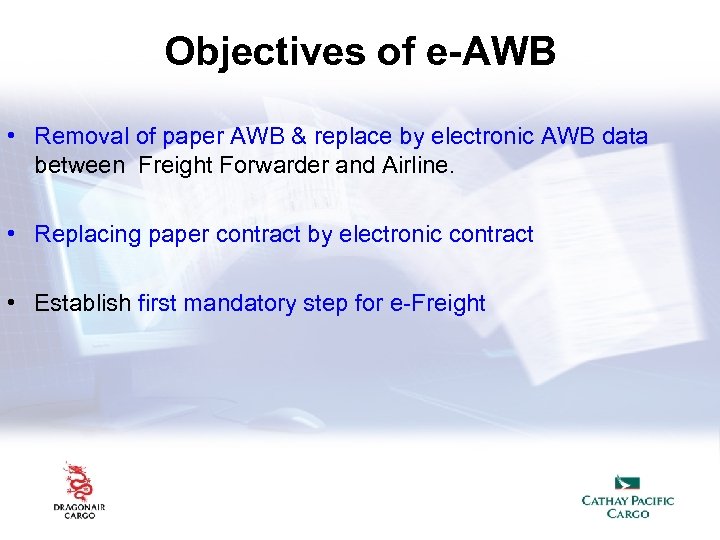 Objectives of e-AWB

• Removal of paper AWB & replace by electronic AWB data between Freight Forwarder and Airline.

• Replacing paper contract by electronic contract

• Establish first mandatory step for e-Freight

DRAGONAIR CARGO

CATHAY PACIFIC CARGO